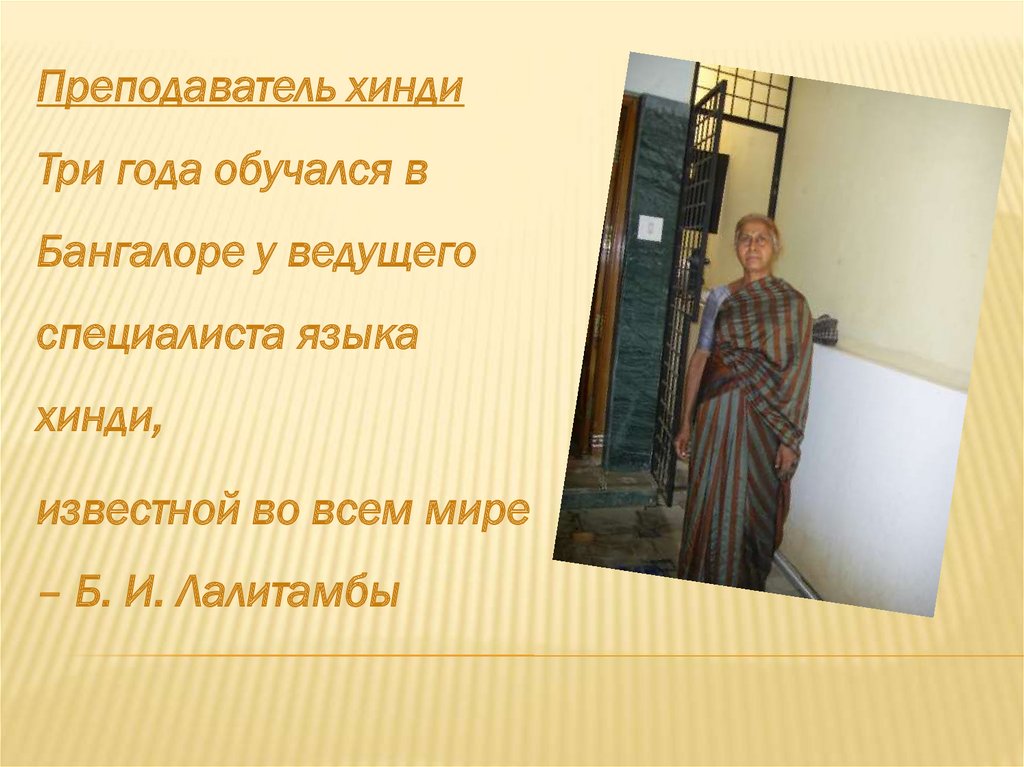 Преподаватель хинди

Три года обучался в

Бангалоре у ведущего

специалиста языка

хинди,

известной во всем мире

– Б. И. Лалитамбы